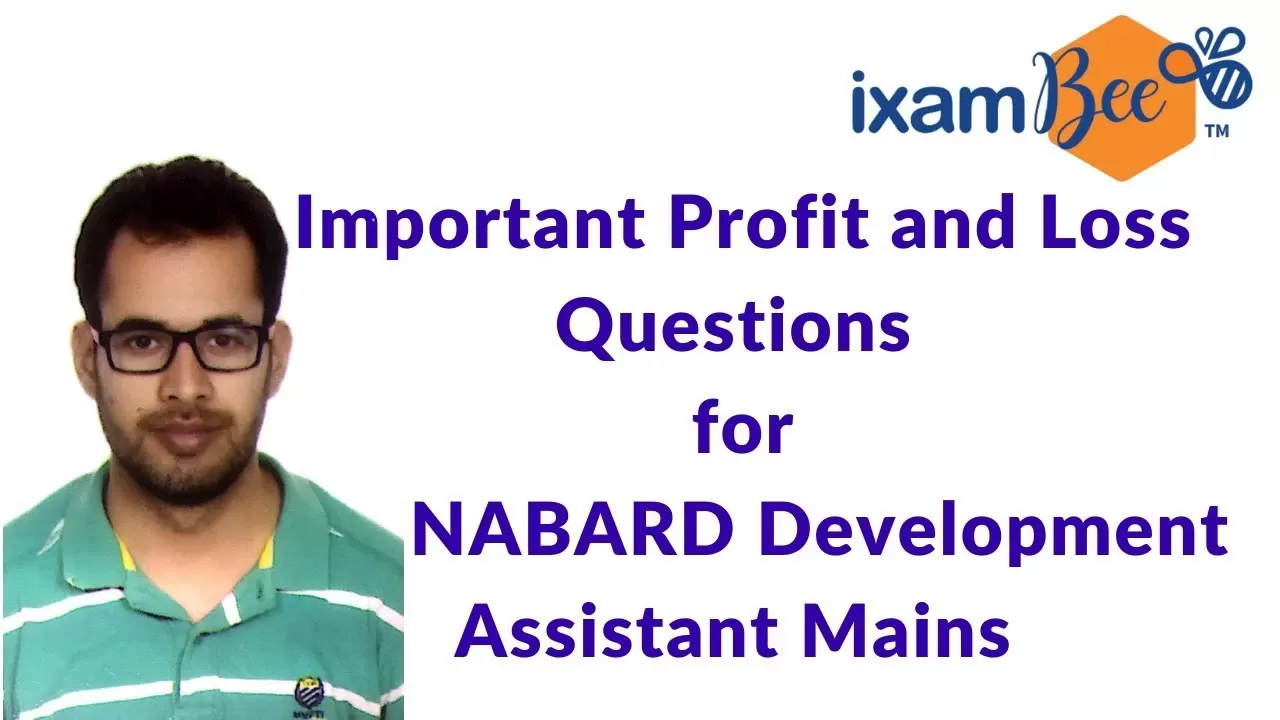 ixamBee™

Important Profit and Loss Questions for NABARD Development Assistant Mains